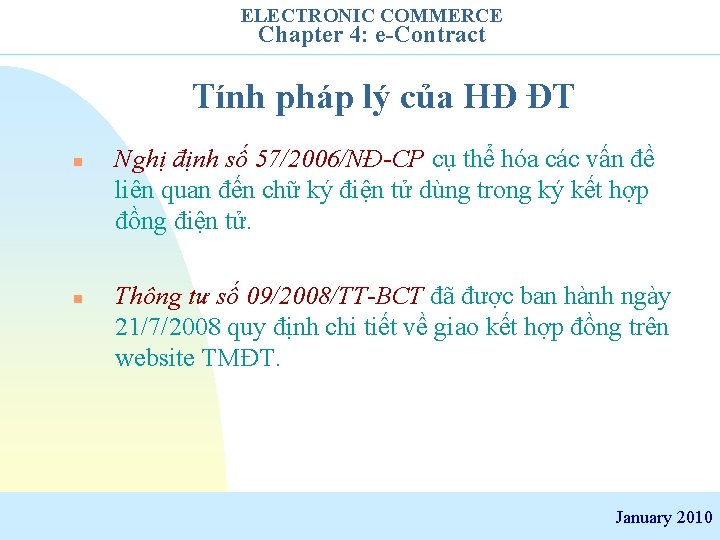 ELECTRONIC COMMERCE
Chapter 4: e-Contract

Tính pháp lý của HĐ ĐT

Nghị định số 57/2006/NĐ-CP cụ thể hóa các vấn đề liên quan đến chữ ký điện tử dùng trong ký kết hợp đồng điện tử.

Thông tư số 09/2008/TT-BCT đã được ban hành ngày 21/7/2008 quy định chi tiết về giao kết hợp đồng trên website TMĐT.

January 2010